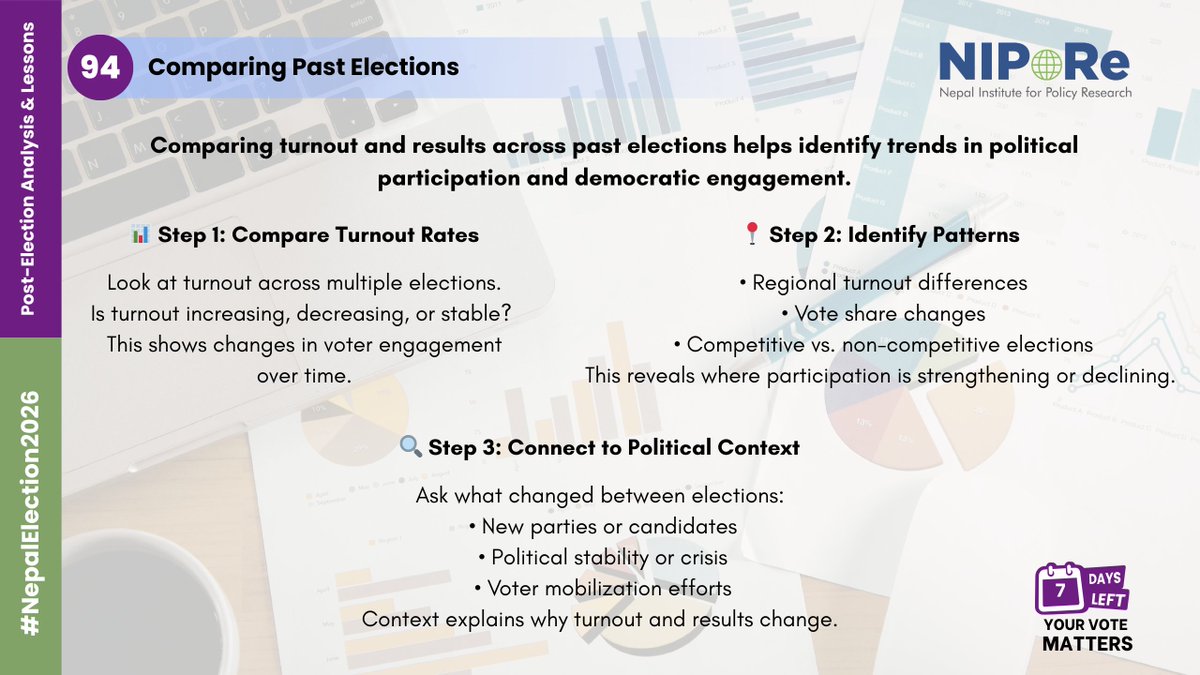 Post-Election Analysis & Lessons

#NepalElection2026

94 Comparing Past Elections

NIPoRe
Nepal Institute for Policy Research

Comparing turnout and results across past elections helps identify trends in political participation and democratic engagement.

📊 Step 1: Compare Turnout Rates

Look at turnout across multiple elections. Is turnout increasing, decreasing, or stable? This shows changes in voter engagement over time.

📍 Step 2: Identify Patterns

• Regional turnout differences
• Vote share changes
• Competitive vs. non-competitive elections
This reveals where participation is strengthening or declining.

🔍 Step 3: Connect to Political Context

Ask what changed between elections:
• New parties or candidates
• Political stability or crisis
• Voter mobilization efforts
Context explains why turnout and results change.

7 DAYS LEFT
YOUR VOTE MATTERS